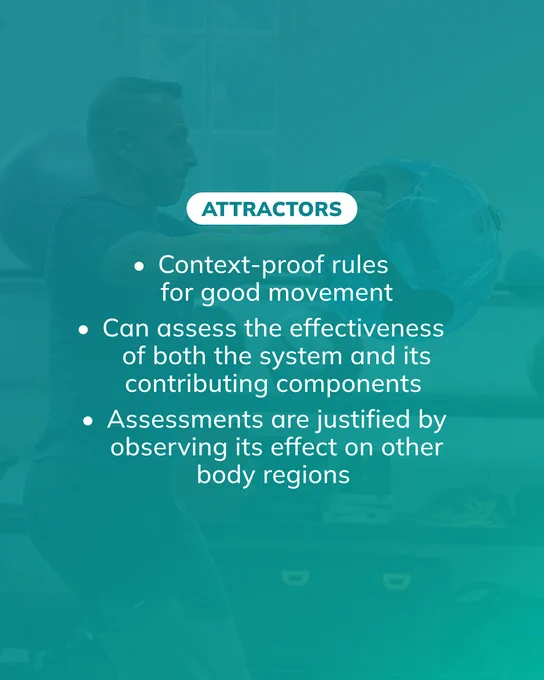 ATTRACTORS

• Context-proof rules for good movement

• Can assess the effectiveness of both the system and its contributing components

• Assessments are justified by observing its effect on other body regions